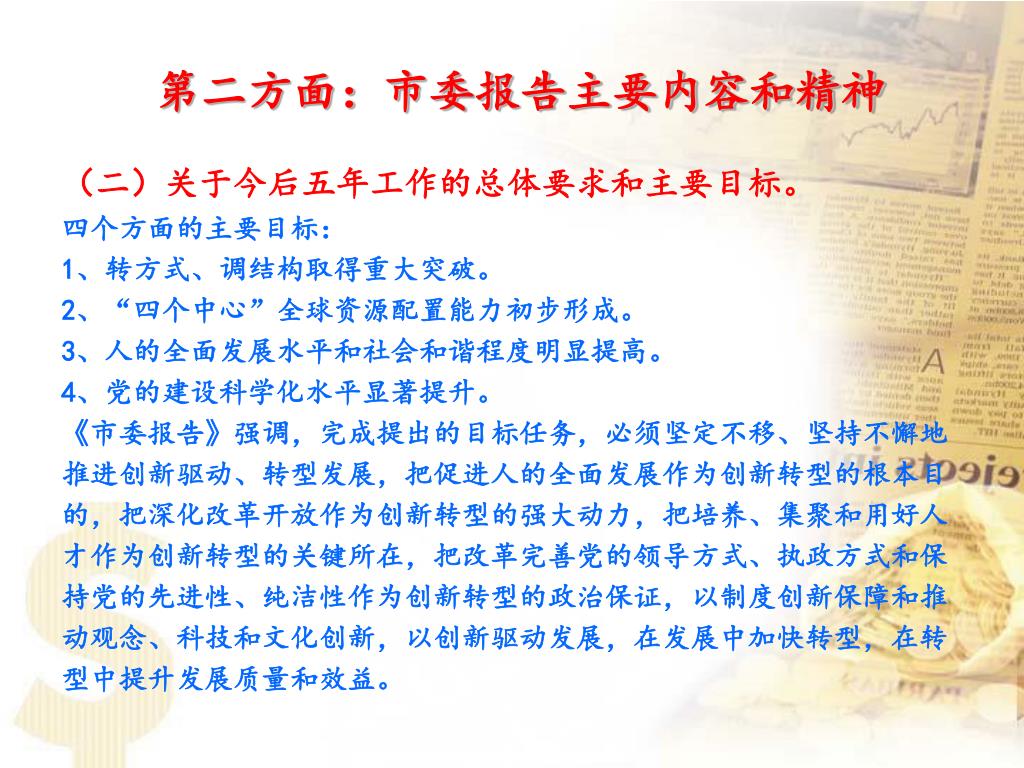 第二方面：市委报告主要内容和精神

（二）关于今后五年工作的总体要求和主要目标。

四个方面的主要目标：

1、转方式、调结构取得重大突破。

2、“四个中心”全球资源配置能力初步形成。

3、人的全面发展水平和社会和谐程度明显提高。

4、党的建设科学化水平显著提升。

《市委报告》强调，完成提出的目标任务，必须坚定不移、坚持不懈地推进创新驱动、转型发展，把促进人的全面发展作为创新转型的根本目的，把深化改革开放作为创新转型的强大动力，把培养、集聚和用好人才作为创新转型的关键所在，把改革完善党的领导方式、执政方式和保持党的先进性、纯洁性作为创新转型的政治保证，以制度创新保障和推动观念、科技和文化创新，以创新驱动发展，在发展中加快转型，在转型中提升发展质量和效益。